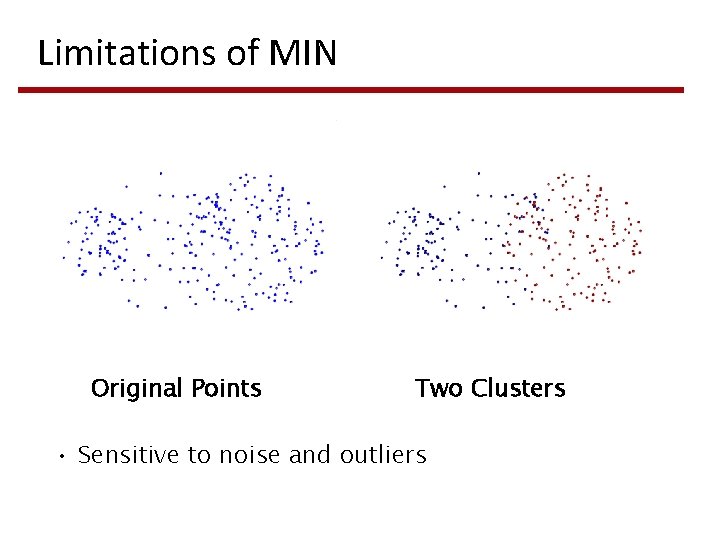 Limitations of MIN

Original Points

Two Clusters

• Sensitive to noise and outliers